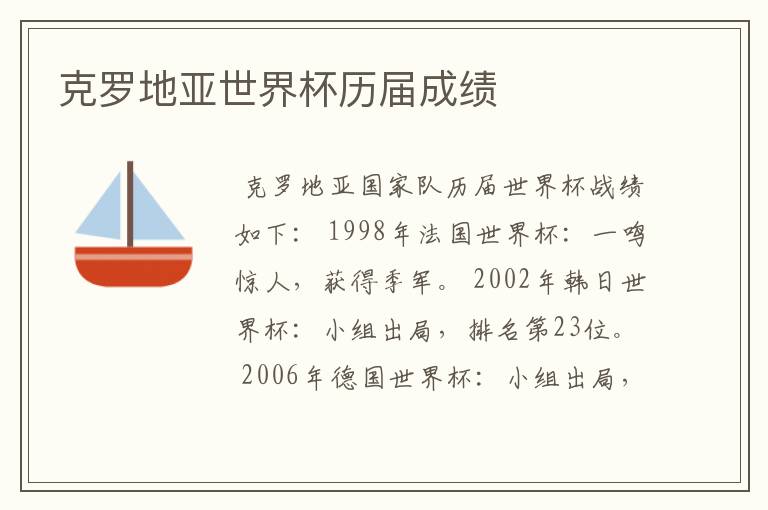 克罗地亚世界杯历届成绩

克罗地亚国家队历届世界杯战绩如下：1998年法国世界杯：一鸣惊人，获得季军。2002年韩日世界杯：小组出局，排名第23位。2006年德国世界杯：小组出局，